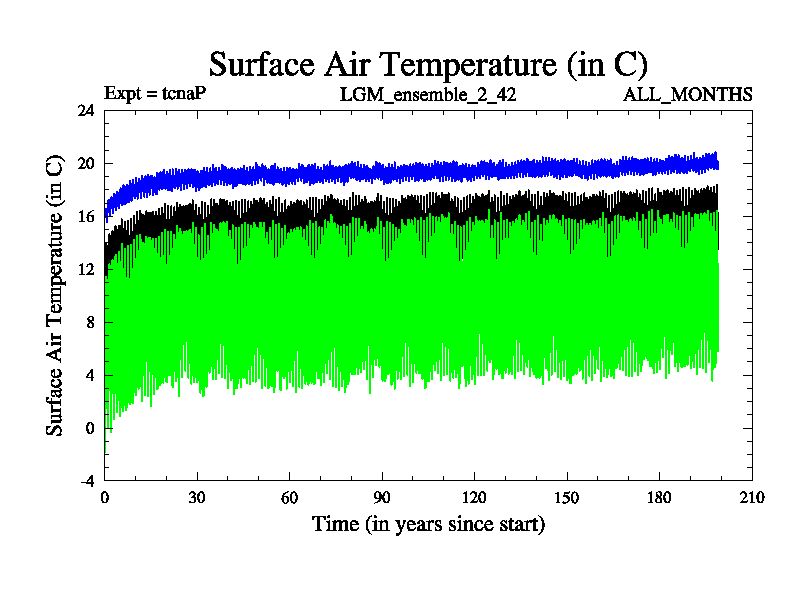 Surface Air Temperature (in C)

Expt = tcnaP LGM_ensemble_2_42 ALL_MONTHS

Surface Air Temperature (in C)

24
20
16
12
8
4
0
-4

0 30 60 90 120 150 180 210

Time (in years since start)